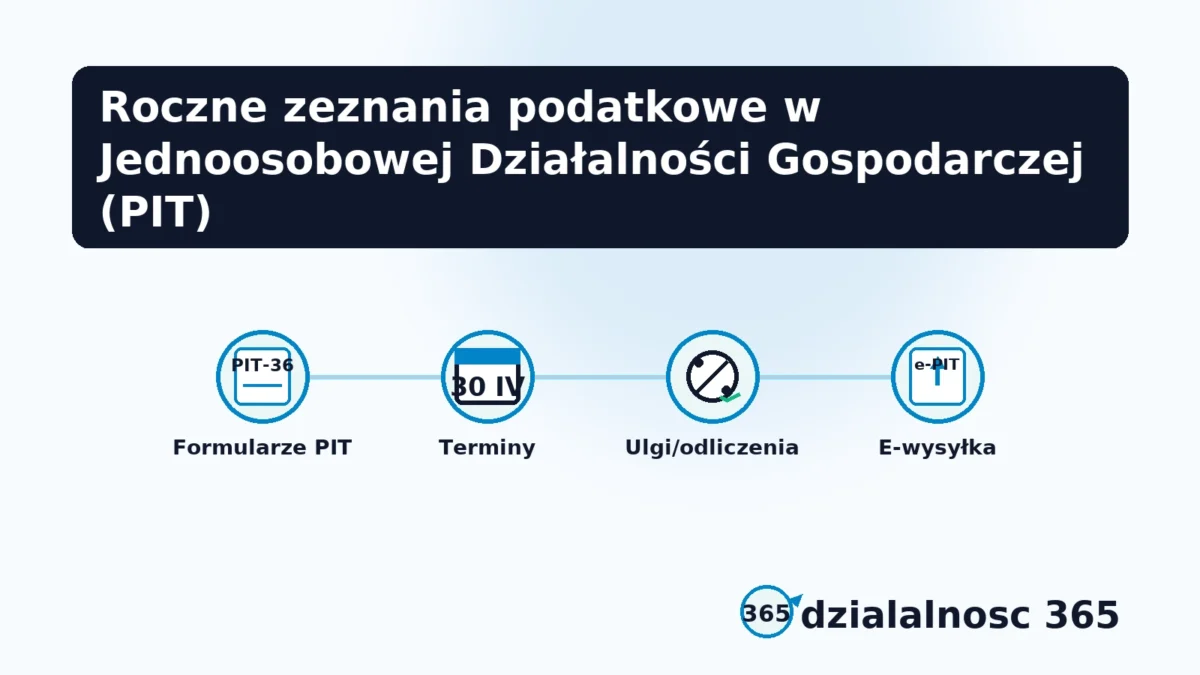 Roczne zeznania podatkowe w Jednoosobowej Działalności Gospodarczej (PIT)

PIT-36

Formularze PIT

30 IV

Terminy

Ulgi/odliczenia

e-PIT

E-wysyłka

365 dzialalnosc 365